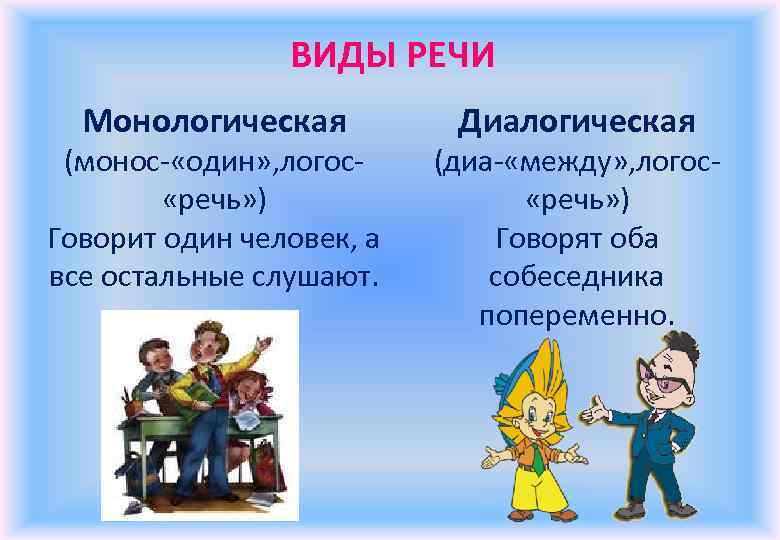 ВИДЫ РЕЧИ

Монологическая
(монос-«один»,логос-«речь»)
Говорит один человек, а все остальные слушают.

Диалогическая
(диа-«между»,логос-«речь»)
Говорят оба собеседника попеременно.